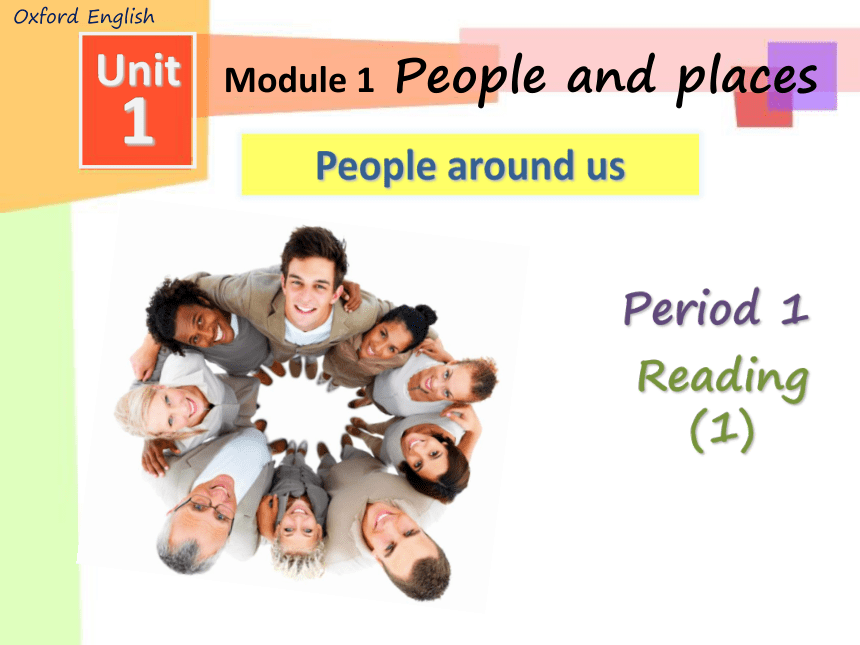 Oxford English

Unit 1

Module 1 People and places

People around us

Period 1
Reading (1)